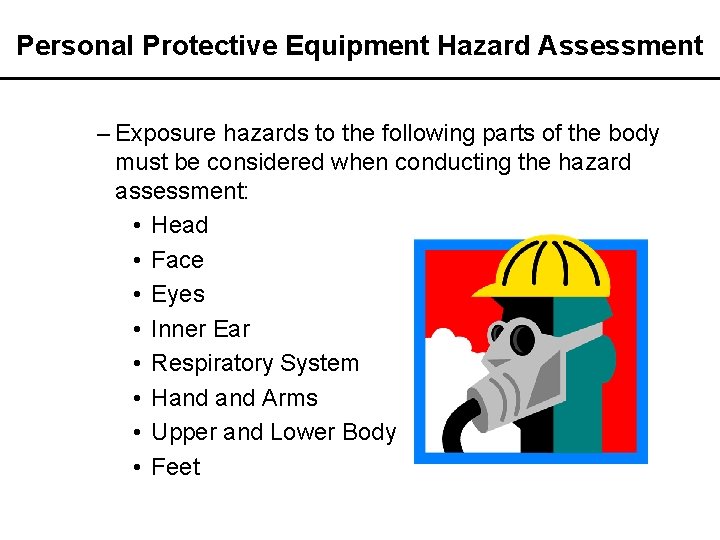 Personal Protective Equipment Hazard Assessment

– Exposure hazards to the following parts of the body must be considered when conducting the hazard assessment:

• Head
• Face
• Eyes
• Inner Ear
• Respiratory System
• Hand and Arms
• Upper and Lower Body
• Feet